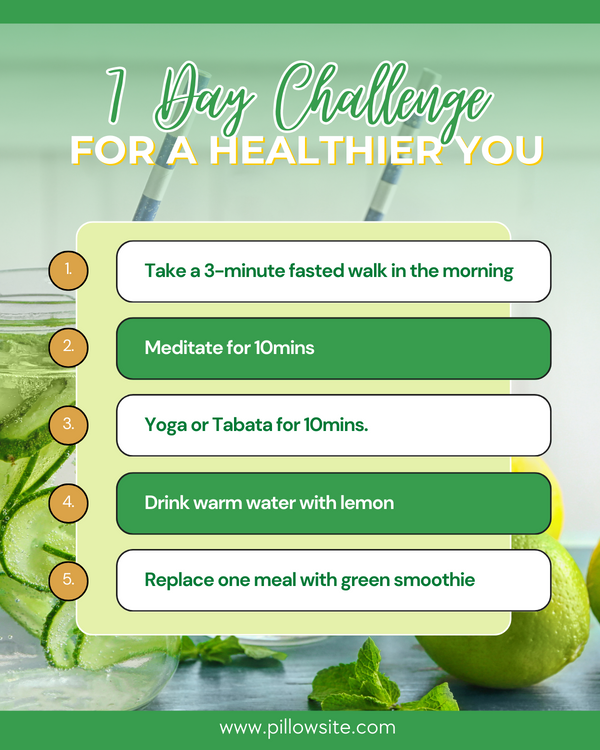 7 Day Challenge
FOR A HEALTHIER YOU

1. Take a 3-minute fasted walk in the morning

2. Meditate for 10mins

3. Yoga or Tabata for 10mins.

4. Drink warm water with lemon

5. Replace one meal with green smoothie

www.pillowsite.com